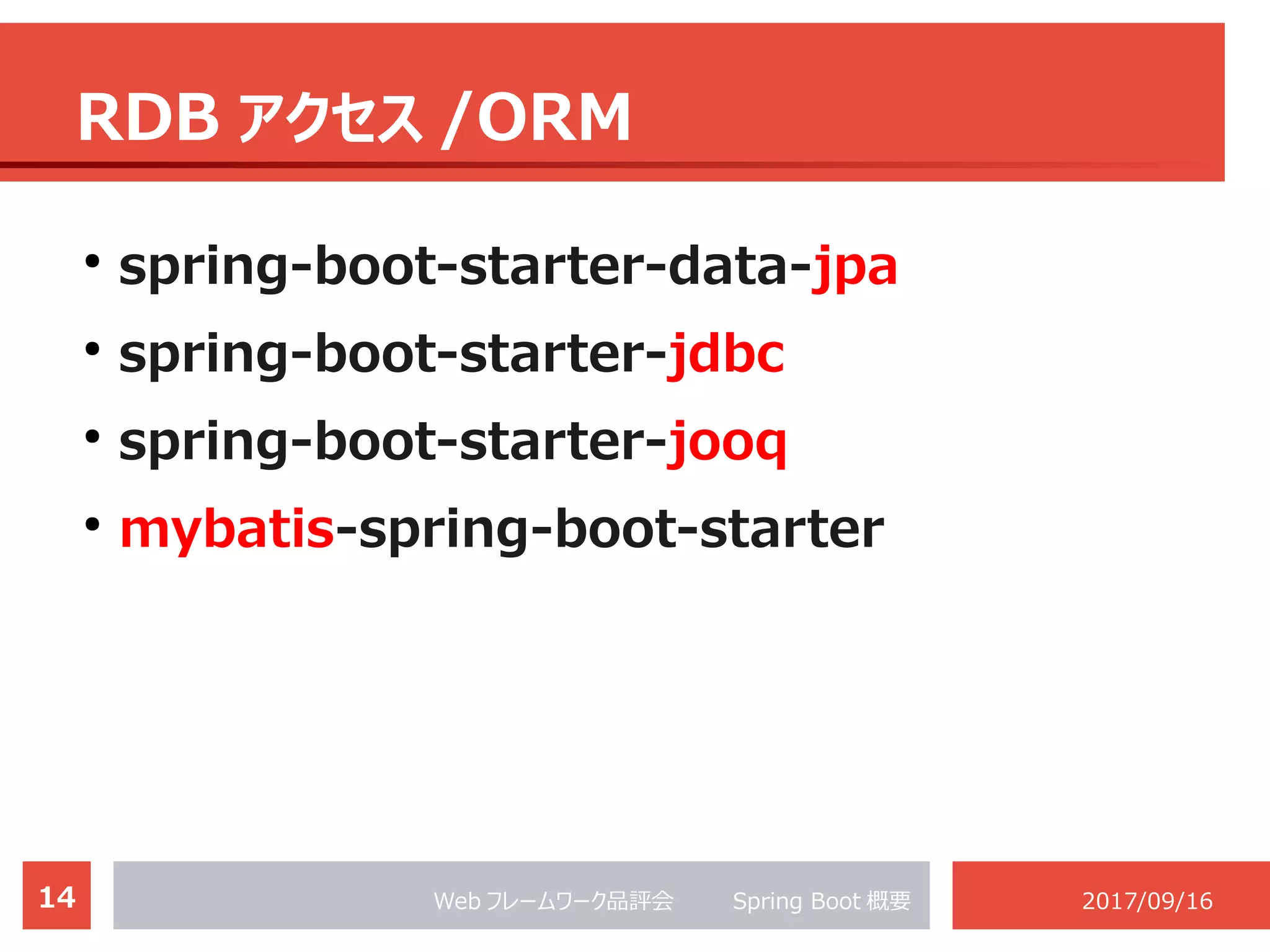 RDB アクセス /ORM

• spring-boot-starter-data-jpa
• spring-boot-starter-jdbc
• spring-boot-starter-jooq
• mybatis-spring-boot-starter

14

Web フレームワーク品評会 Spring Boot 概要

2017/09/16